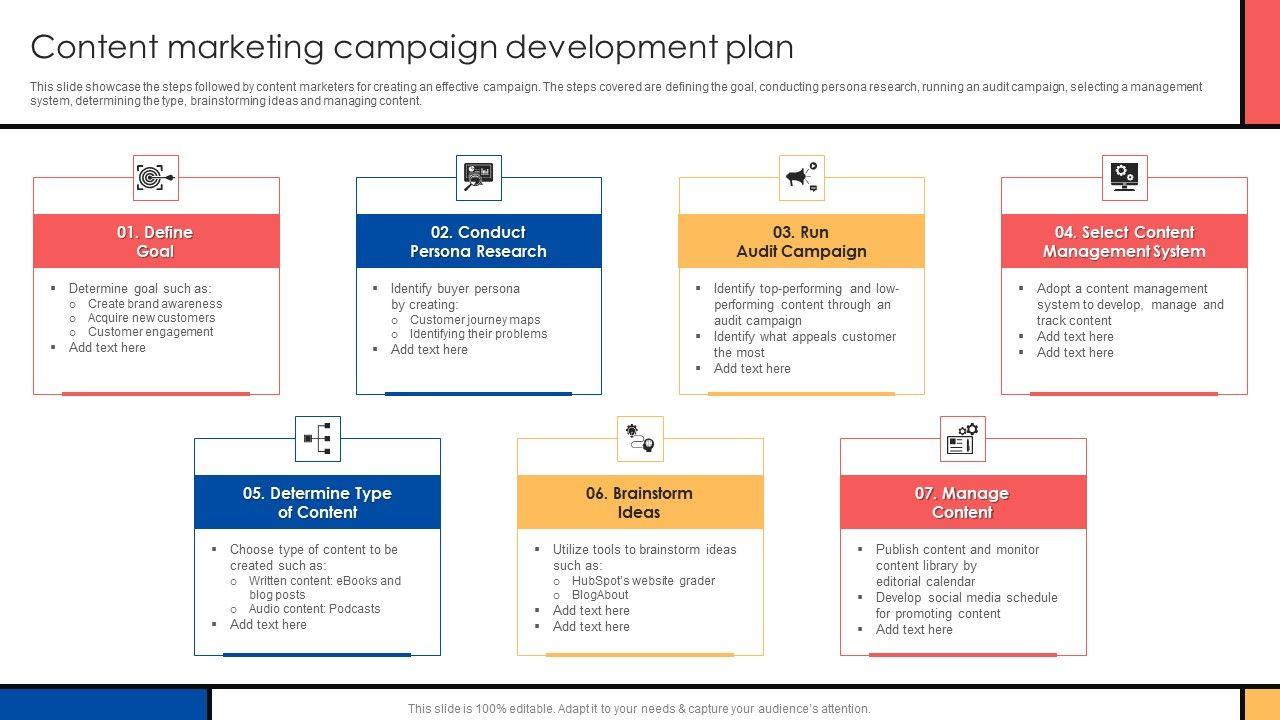 Content marketing campaign development plan

This slide showcase the steps followed by content marketers for creating an effective campaign. The steps covered are defining the goal, conducting persona research, running an audit campaign, selecting a management system, determining the type, brainstorming ideas and managing content.

01. Define Goal

- Determine goal such as:
  - Create brand awareness
  - Acquire new customers
  - Customer engagement
- Add text here

02. Conduct Persona Research

- Identify buyer persona by creating:
  - Customer journey maps
  - Identifying their problems
- Add text here

03. Run Audit Campaign

- Identify top-performing and low-performing content through an audit campaign
- Identify what appeals customer the most
- Add text here

04. Select Content Management System

- Adopt a content management system to develop, manage and track content
- Add text here
- Add text here

05. Determine Type of Content

- Choose type of content to be created such as:
  - Written content: eBooks and blog posts
  - Audio content: Podcasts
- Add text here

06. Brainstorm Ideas

- Utilize tools to brainstorm ideas such as:
  - HubSpot's website grader
  - BlogAbout
- Add text here
- Add text here

07. Manage Content

- Publish content and monitor content library by editorial calendar
- Develop social media schedule for promoting content
- Add text here

This slide is 100% editable. Adapt it to your needs & capture your audience's attention.